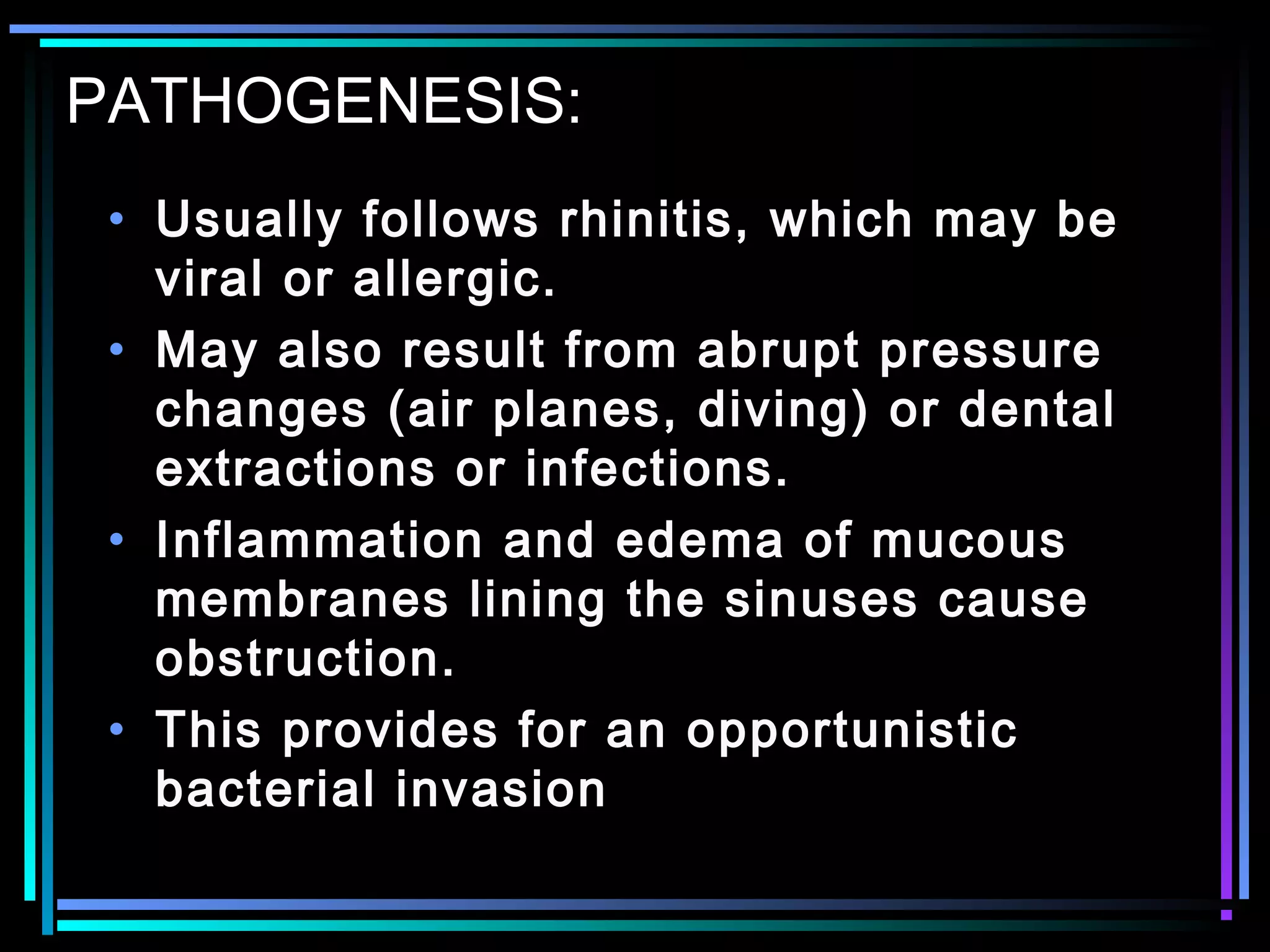 PATHOGENESIS:

• Usually follows rhinitis, which may be viral or allergic.
• May also result from abrupt pressure changes (air planes, diving) or dental extractions or infections.
• Inflammation and edema of mucous membranes lining the sinuses cause obstruction.
• This provides for an opportunistic bacterial invasion